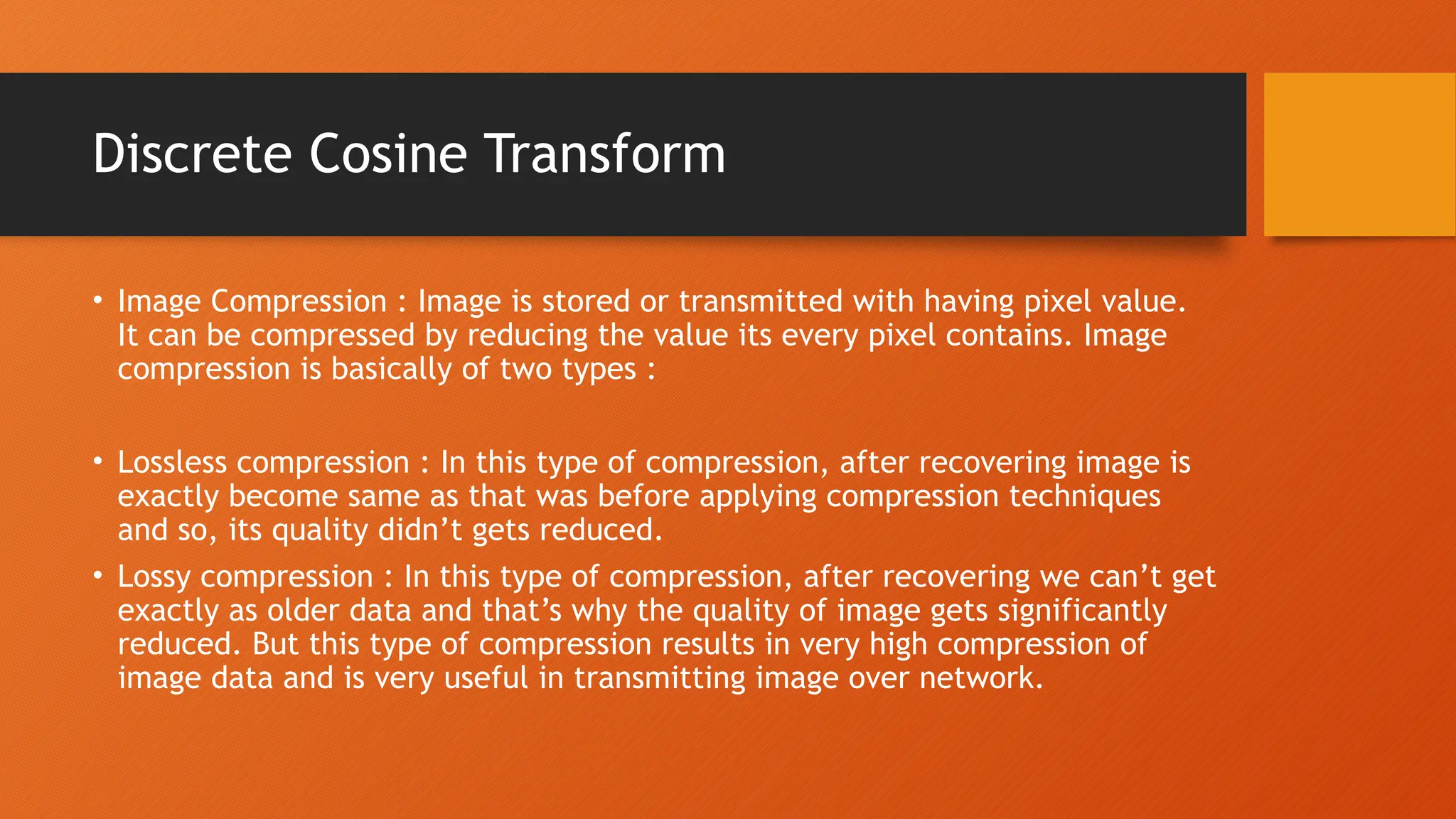 Discrete Cosine Transform

• Image Compression : Image is stored or transmitted with having pixel value. It can be compressed by reducing the value its every pixel contains. Image compression is basically of two types :

• Lossless compression : In this type of compression, after recovering image is exactly become same as that was before applying compression techniques and so, its quality didn’t gets reduced.

• Lossy compression : In this type of compression, after recovering we can’t get exactly as older data and that’s why the quality of image gets significantly reduced. But this type of compression results in very high compression of image data and is very useful in transmitting image over network.